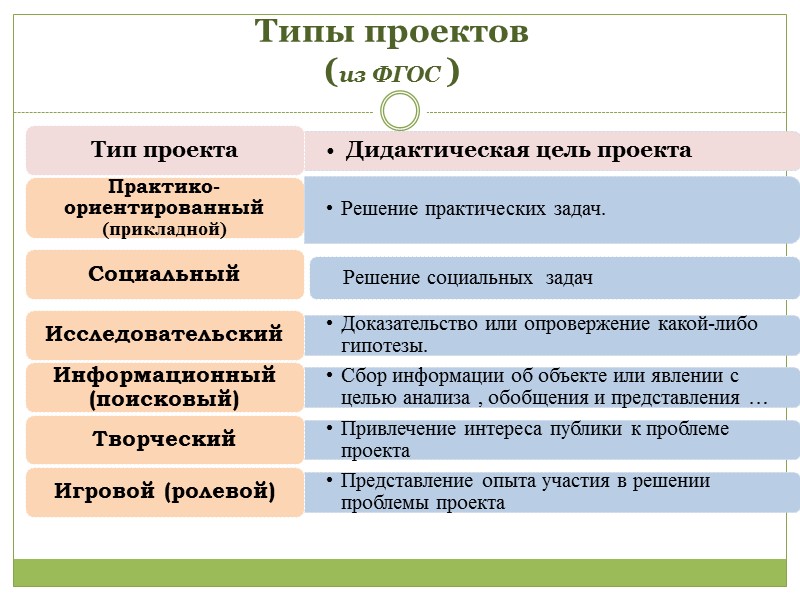 Типы проектов
(из ФГОС )

| Тип проекта | • Дидактическая цель проекта |
|---|---|
| Практико-ориентированный (прикладной) | • Решение практических задач. |
| Социальный | Решение социальных задач |
| Исследовательский | • Доказательство или опровержение какой-либо гипотезы. |
| Информационный (поисковый) | • Сбор информации об объекте или явлении с целью анализа , обобщения и представления … |
| Творческий | • Привлечение интереса публики к проблеме проекта |
| Игровой (ролевой) | • Представление опыта участия в решении проблемы проекта |